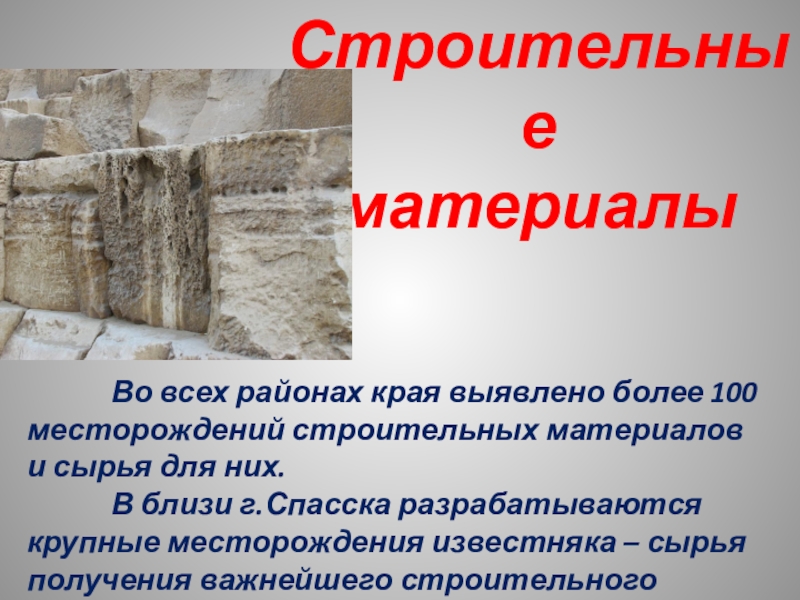 Строительные материалы

Во всех районах края выявлено более 100 месторождений строительных материалов и сырья для них.

В близи г.Спасска разрабатываются крупные месторождения известняка – сырья получения важнейшего строительного